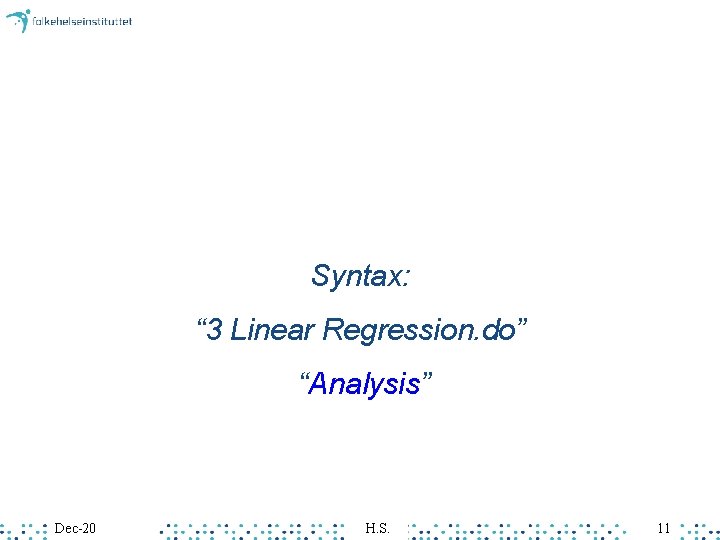 folkehelseinstituttet

Syntax:

“3 Linear Regression.do”

“Analysis”

Dec-20

H.S.

11